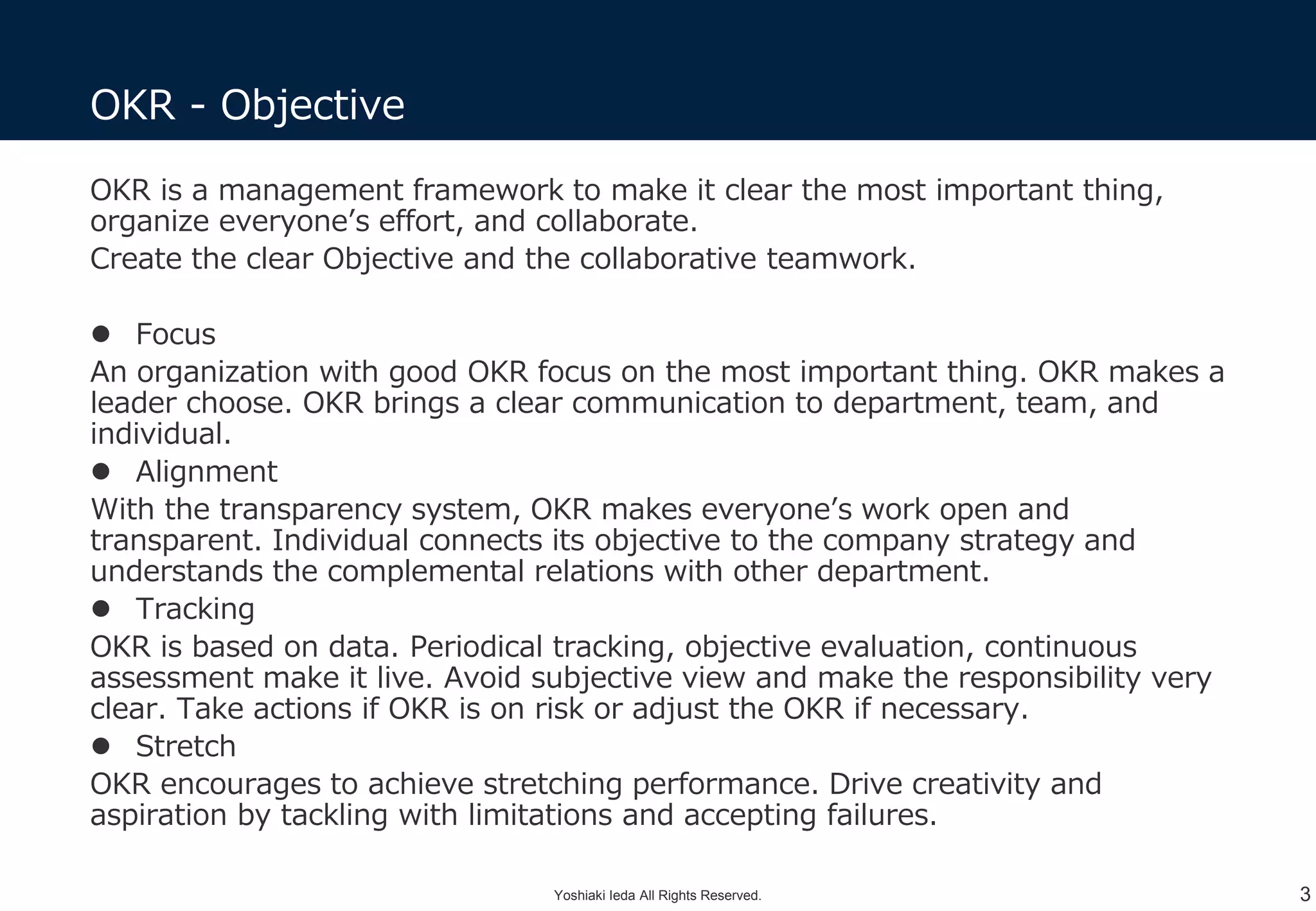 OKR - Objective

OKR is a management framework to make it clear the most important thing, organize everyone’s effort, and collaborate.

Create the clear Objective and the collaborative teamwork.

● Focus

An organization with good OKR focus on the most important thing. OKR makes a leader choose. OKR brings a clear communication to department, team, and individual.

● Alignment

With the transparency system, OKR makes everyone’s work open and transparent. Individual connects its objective to the company strategy and understands the complemental relations with other department.

● Tracking

OKR is based on data. Periodical tracking, objective evaluation, continuous assessment make it live. Avoid subjective view and make the responsibility very clear. Take actions if OKR is on risk or adjust the OKR if necessary.

● Stretch

OKR encourages to achieve stretching performance. Drive creativity and aspiration by tackling with limitations and accepting failures.

Yoshiaki Ieda All Rights Reserved.

3